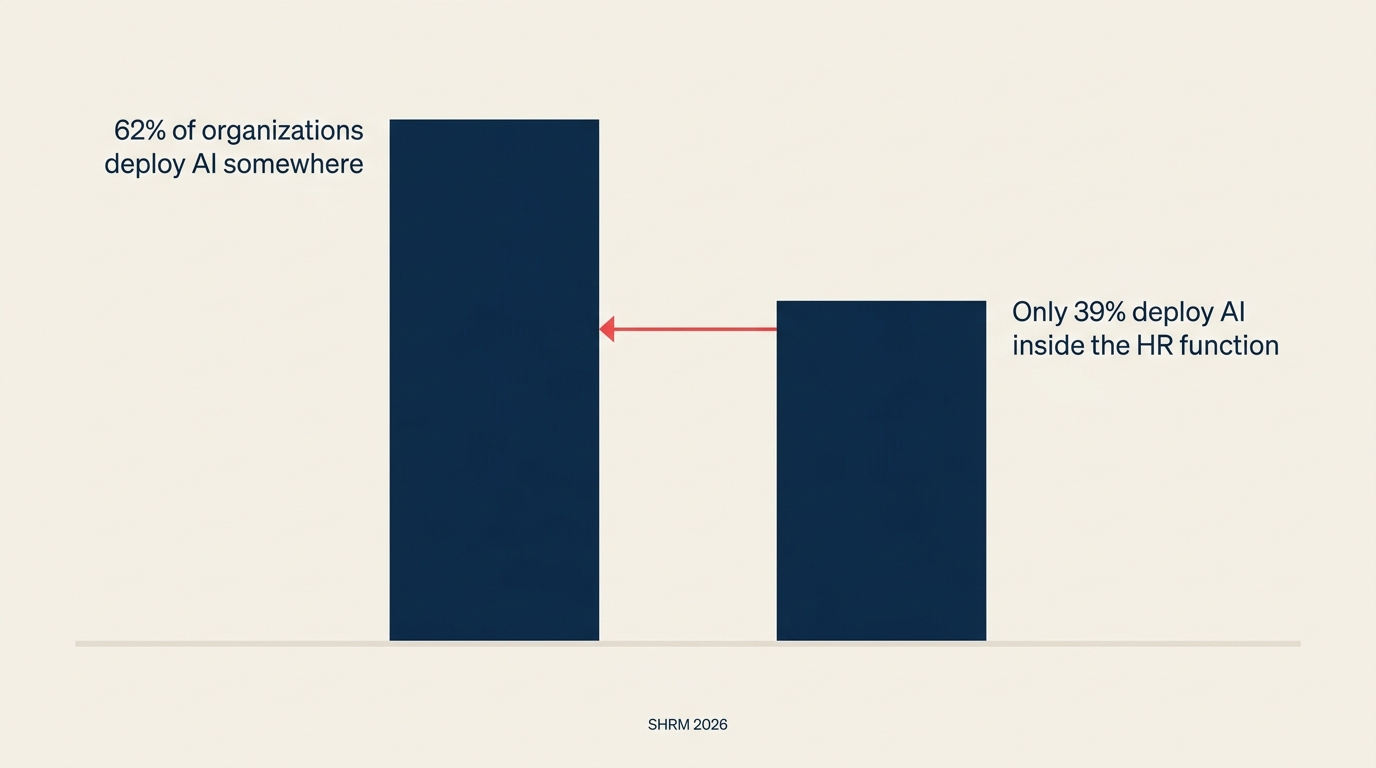 62% of organizations deploy AI somewhere

Only 39% deploy AI inside the HR function

SHRM 2026